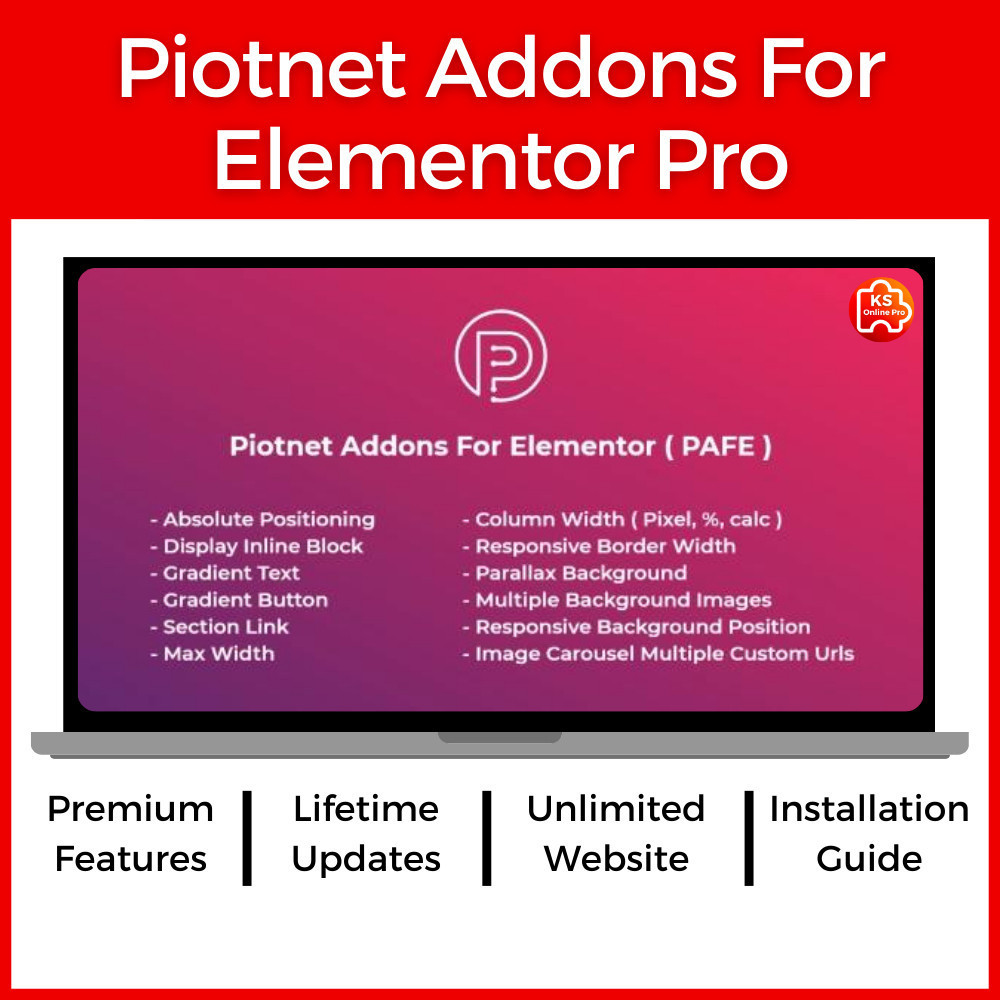 Piotnet Addons For Elementor Pro

KS Online Pro

Piotnet Addons For Elementor ( PAFE )

- Absolute Positioning
- Display Inline Block
- Gradient Text
- Gradient Button
- Section Link
- Max Width

- Column Width ( Pixel, %, calc )
- Responsive Border Width
- Parallax Background
- Multiple Background Images
- Responsive Background Position
- Image Carousel Multiple Custom Urls

Premium Features

Lifetime Updates

Unlimited Website

Installation Guide